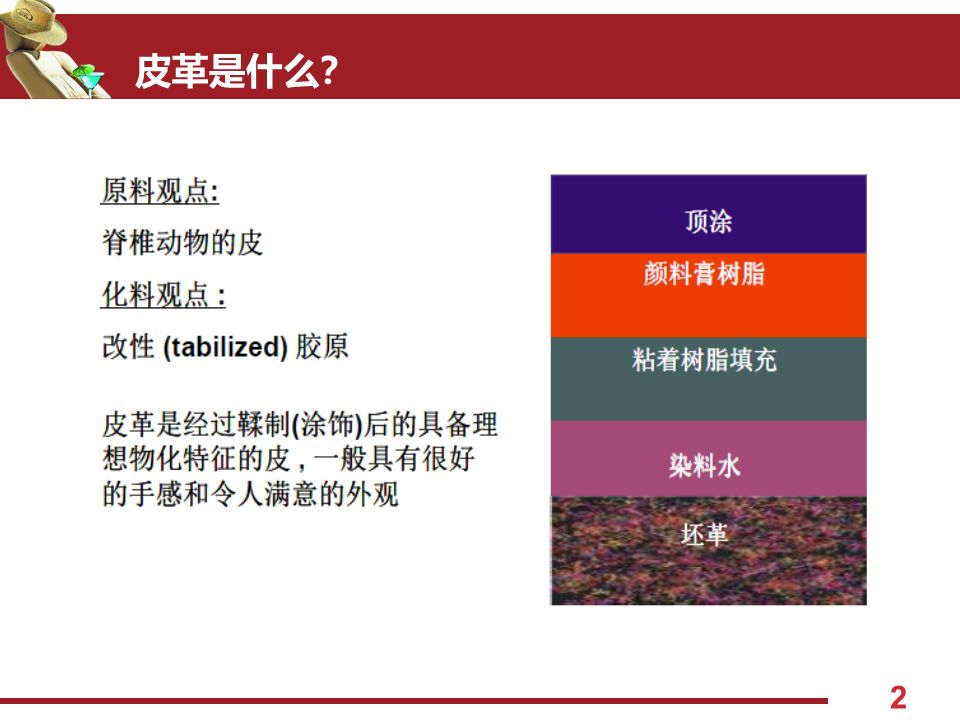 皮革是什么?

原料观点:

脊椎动物的皮

化料观点 :

改性 (tabilized) 胶原

皮革是经过鞣制(涂饰)后的具备理想物化特征的皮 , 一般具有很好的手感和令人满意的外观

顶涂

颜料膏树脂

粘着树脂填充

染料水

坯革

2